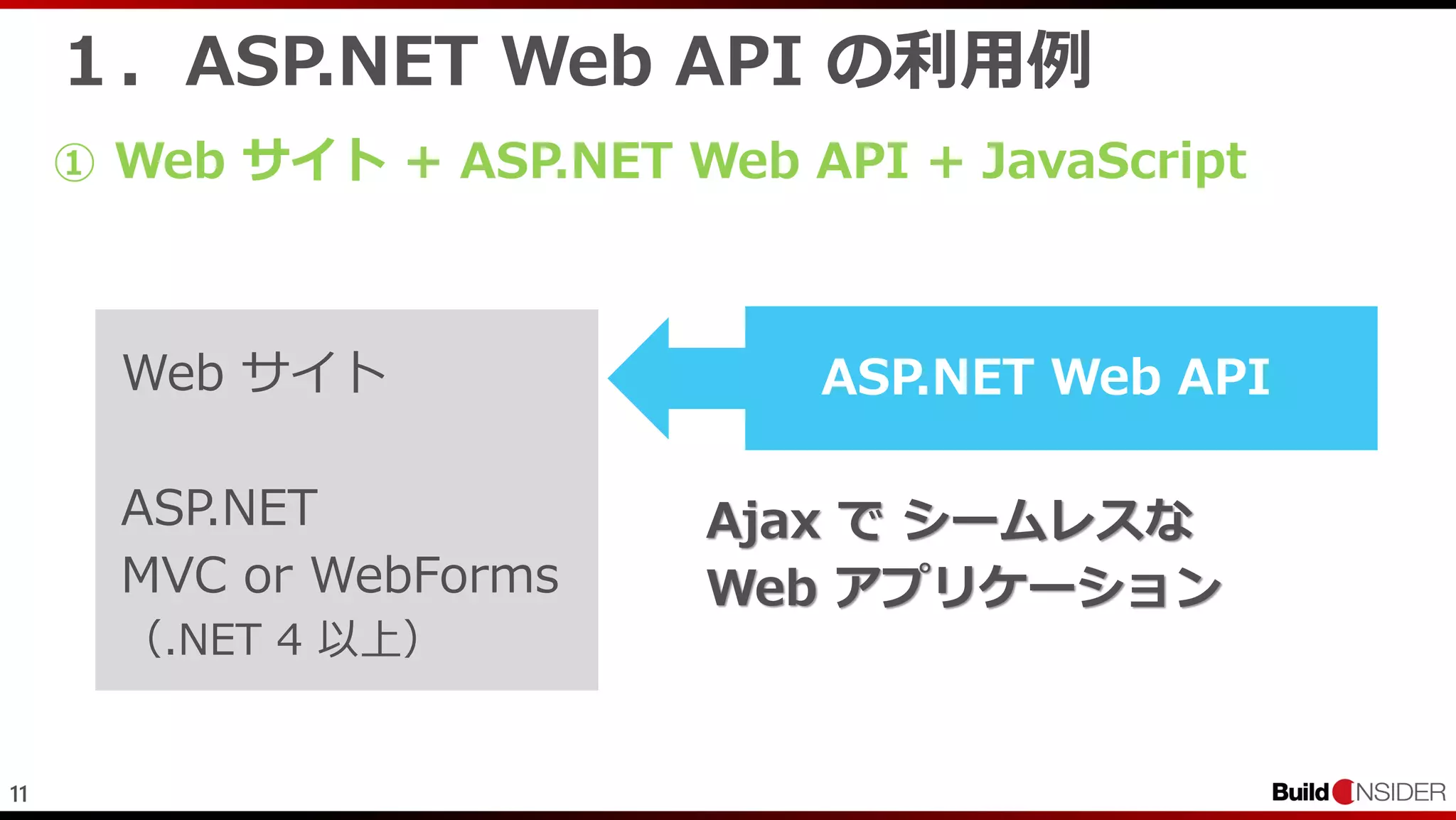 1． ASP.NET Web API の利用例

① Web サイト + ASP.NET Web API + JavaScript

Web サイト

ASP.NET
MVC or WebForms
（.NET 4 以上）

ASP.NET Web API

Ajax で シームレスな
Web アプリケーション

11

Build INSIDER